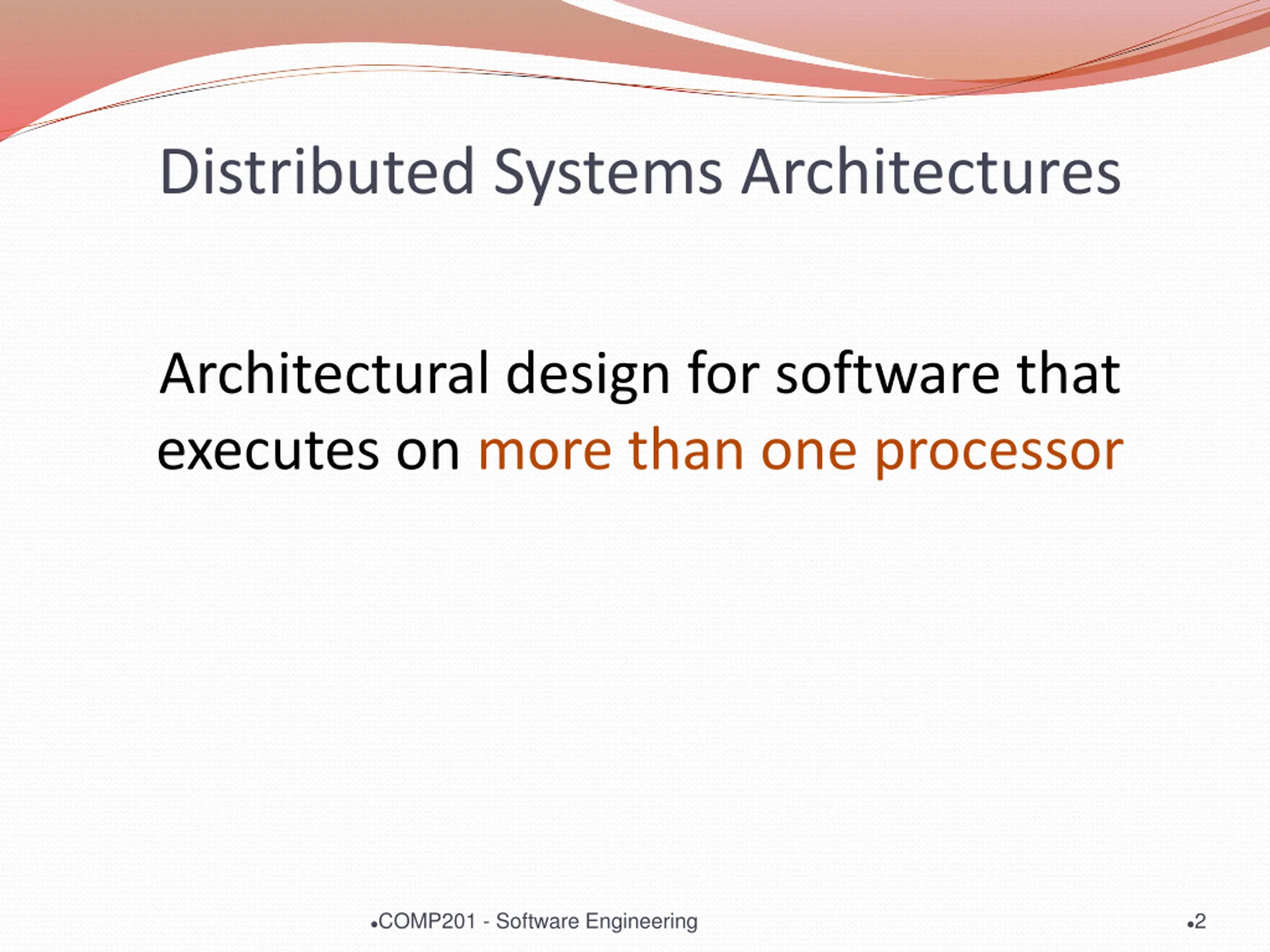 Distributed Systems Architectures

Architectural design for software that executes on more than one processor

•COMP201 - Software Engineering

•2